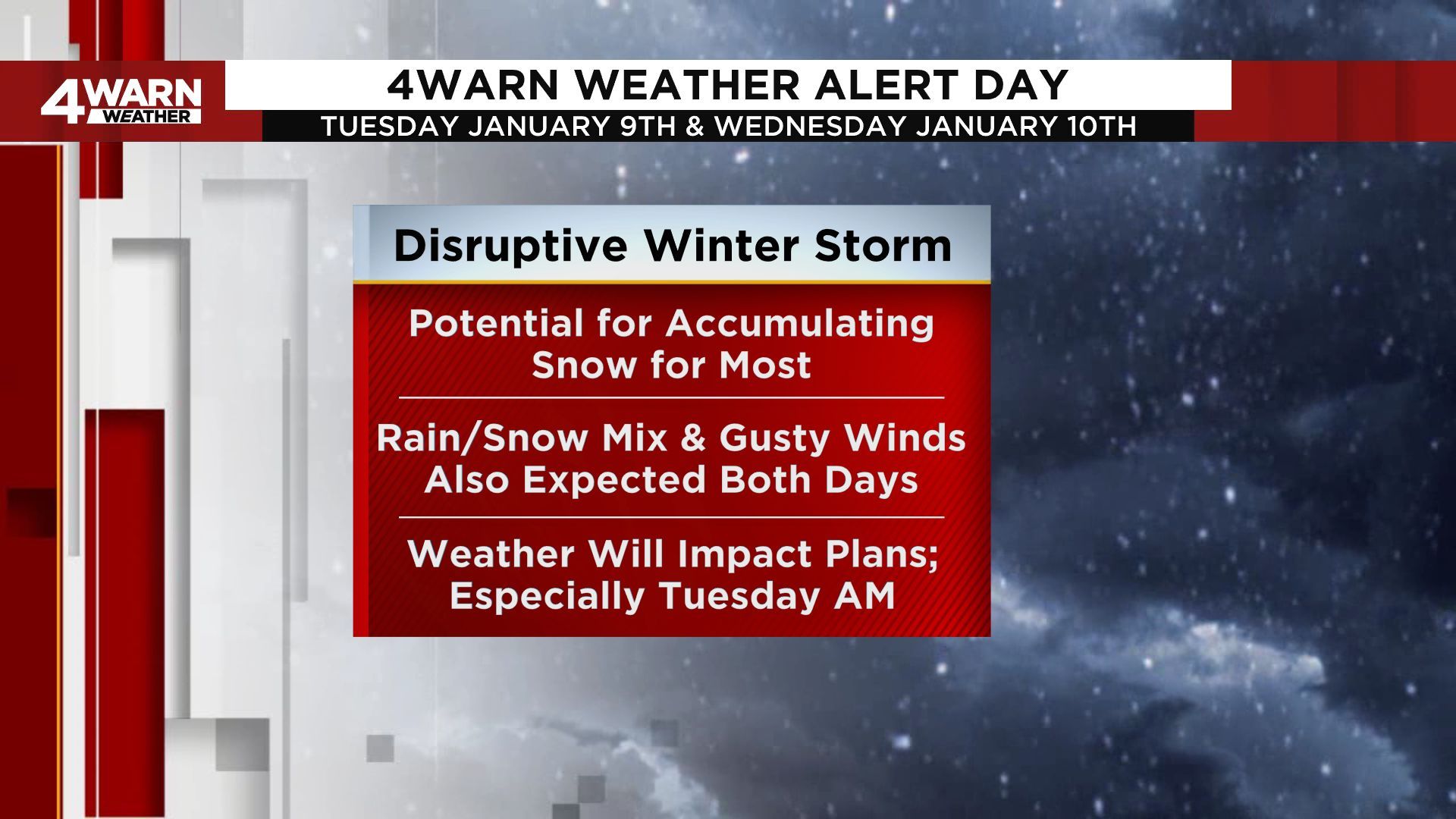 4WARN WEATHER

4WARN WEATHER ALERT DAY

TUESDAY JANUARY 9TH & WEDNESDAY JANUARY 10TH

Disruptive Winter Storm

Potential for Accumulating Snow for Most

Rain/Snow Mix & Gusty Winds Also Expected Both Days

Weather Will Impact Plans; Especially Tuesday AM